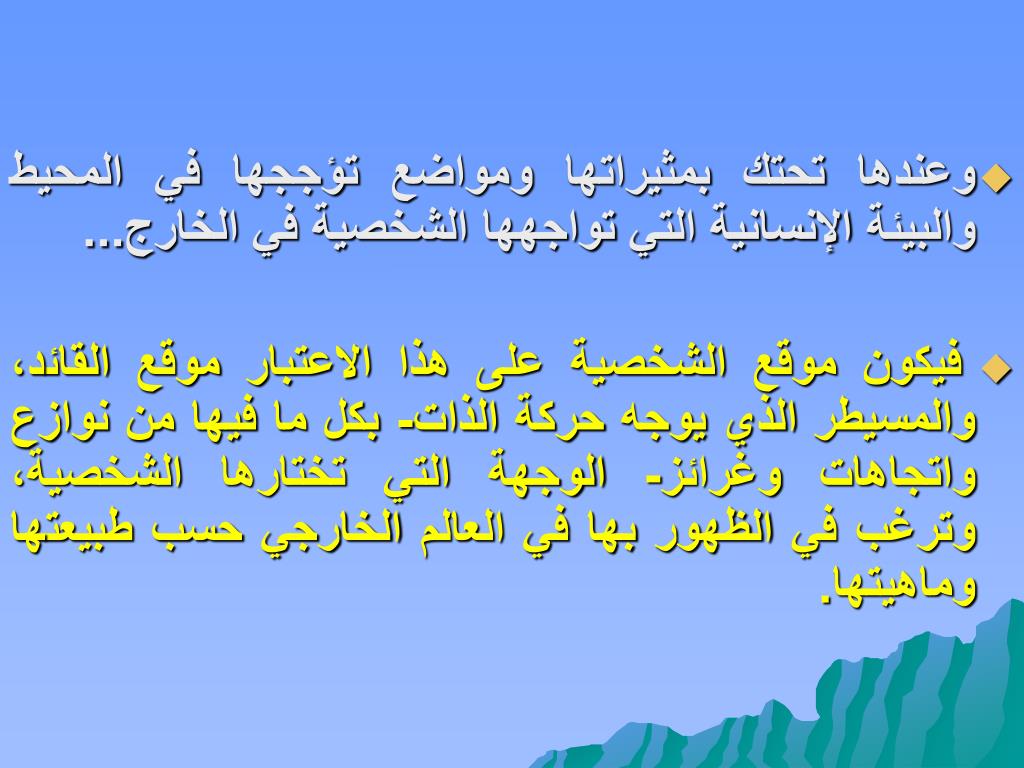 وعندها تحتك بمثيراتها ومواضع تؤججها في المحيط والبيئة الإنسانية التي تواجهها الشخصية في الخارج...

فيكون موقع الشخصية على هذا الاعتبار موقع القائد، والمسيطر الذي يوجه حركة الذات- بكل ما فيها من نوازع واتجاهات وغرائز- الوجهة التي تختارها الشخصية، وترغب في الظهور بها في العالم الخارجي حسب طبيعتها وماهيتها.